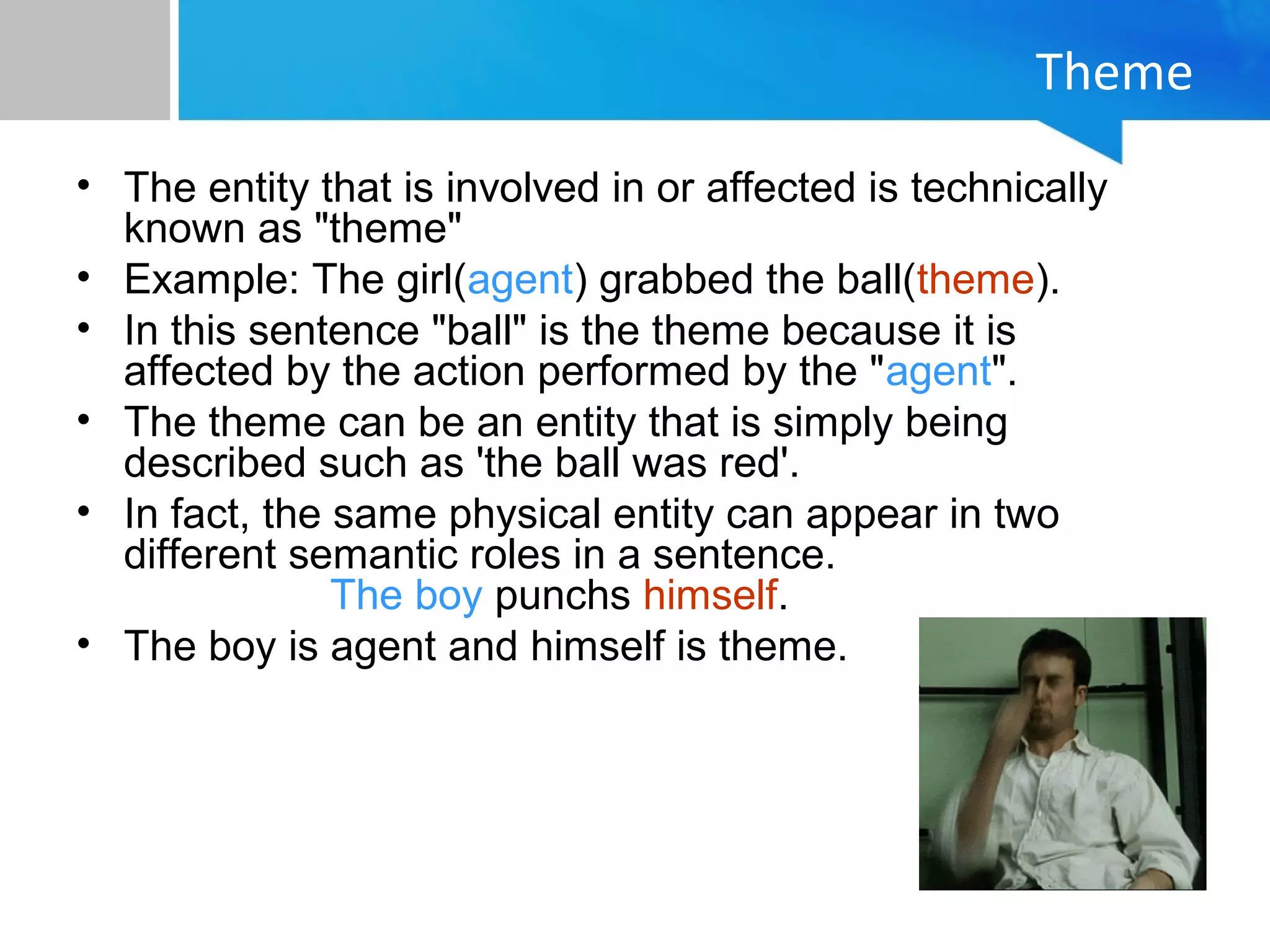 Theme

• The entity that is involved in or affected is technically known as "theme"
• Example: The girl(agent) grabbed the ball(theme).
• In this sentence "ball" is the theme because it is affected by the action performed by the "agent".
• The theme can be an entity that is simply being described such as 'the ball was red'.
• In fact, the same physical entity can appear in two different semantic roles in a sentence.
The boy punchs himself.
• The boy is agent and himself is theme.